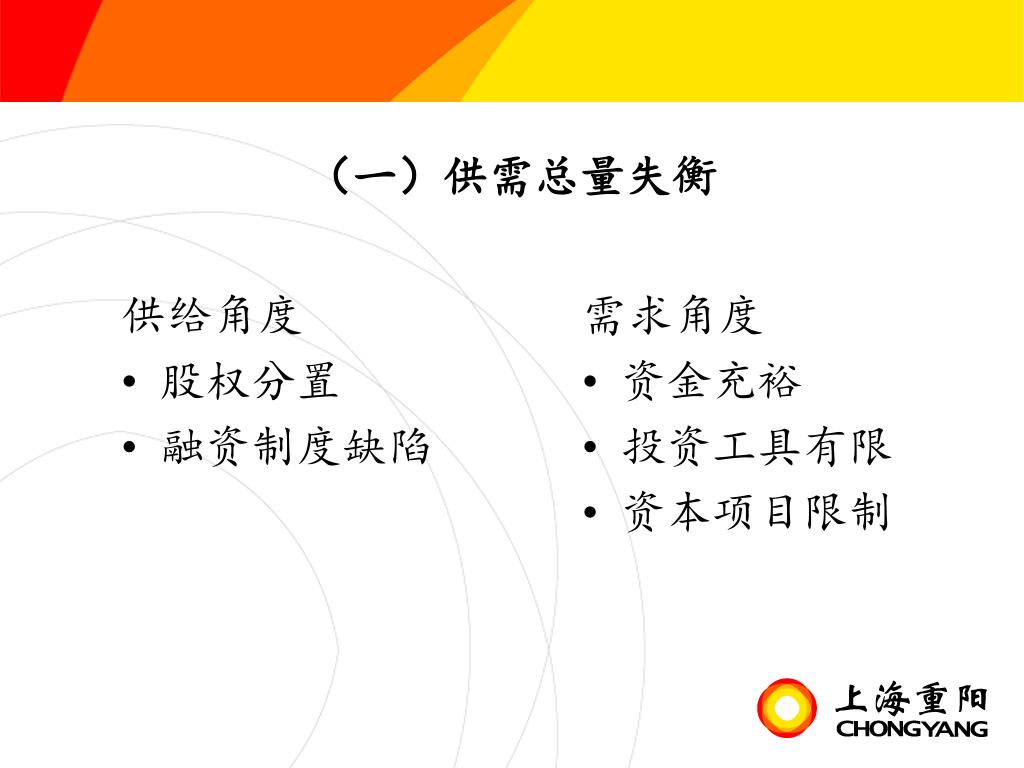 （一）供需总量失衡

供给角度
• 股权分置
• 融资制度缺陷

需求角度
• 资金充裕
• 投资工具有限
• 资本项目限制

上海重阳
CHONGYANG